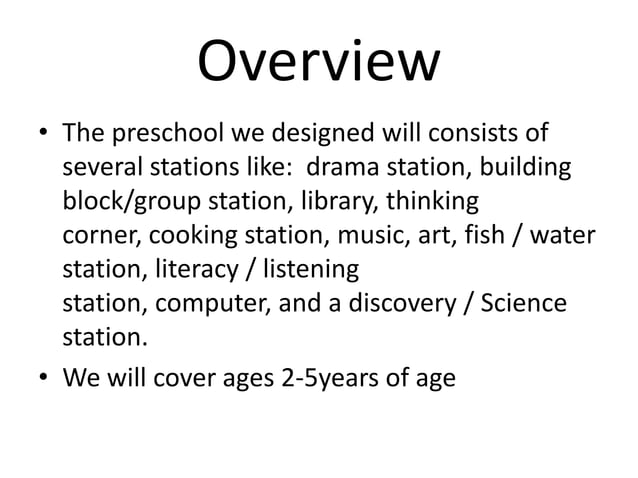 Overview

• The preschool we designed will consists of several stations like:  drama station, building block/group station, library, thinking corner, cooking station, music, art, fish / water station, literacy / listening station, computer, and a discovery / Science station.

• We will cover ages 2-5years of age